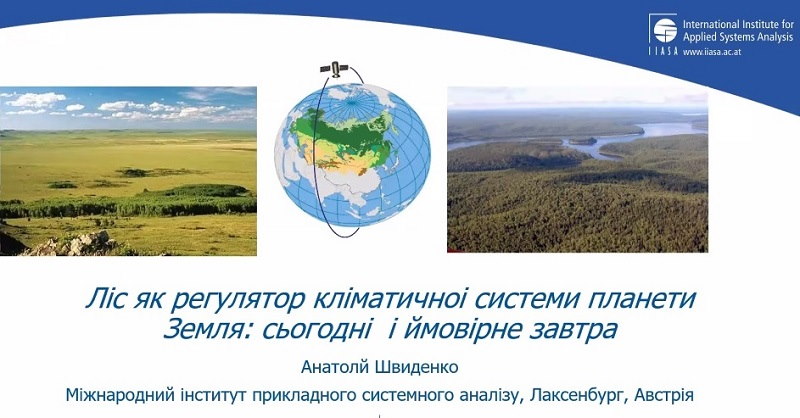 International Institute for Applied Systems Analysis
IIASA www.iiasa.ac.at

Ліс як регулятор кліматичної системи планети Земля: сьогодні і ймовірне завтра

Анатолій Швиденко

Міжнародний інститут прикладного системного аналізу, Лаксенбург, Австрія